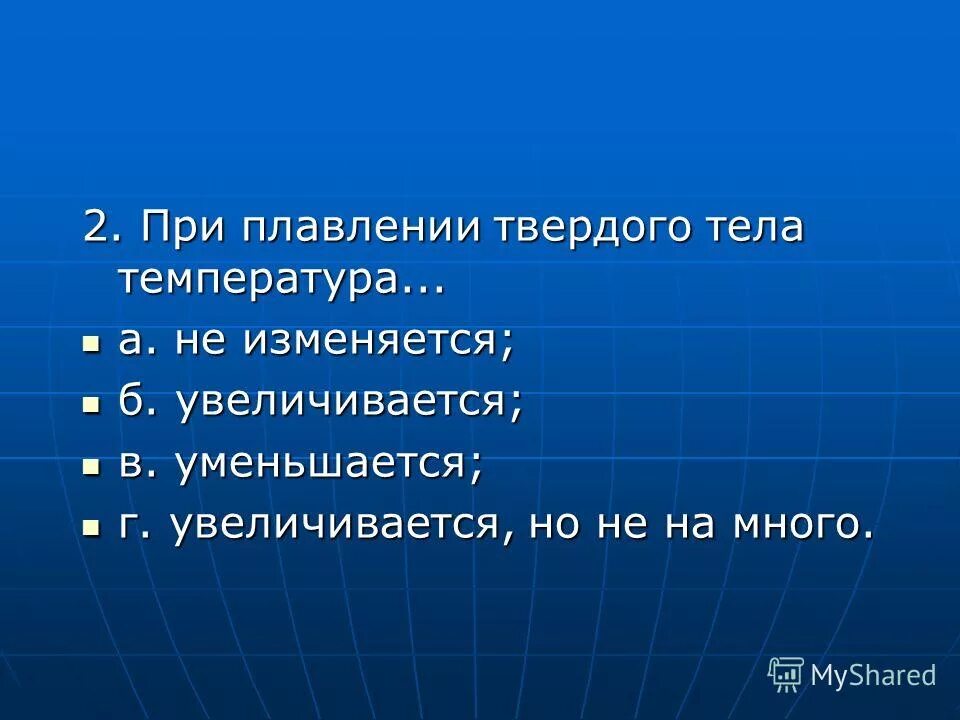 2. При плавлении твердого тела температура...

а. не изменяется;

б. увеличивается;

в. уменьшается;

г. увеличивается, но не на много.

MyShared